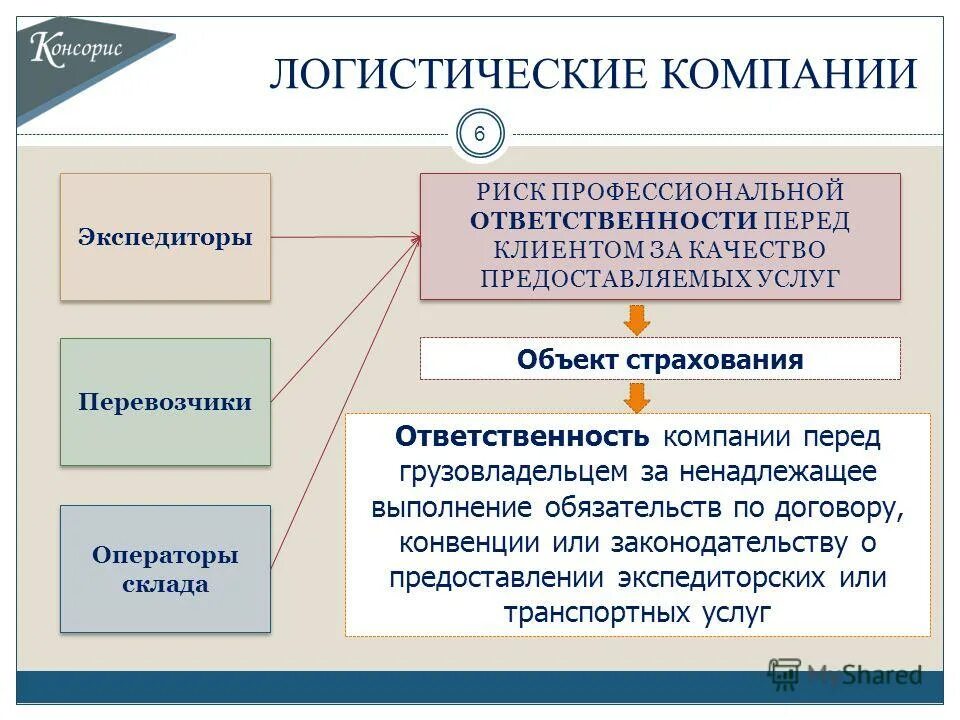 Консорис

ЛОГИСТИЧЕСКИЕ КОМПАНИИ

6

Экспедиторы

Перевозчики

Операторы склада

РИСК ПРОФЕССИОНАЛЬНОЙ ОТВЕТСТВЕННОСТИ ПЕРЕД КЛИЕНТОМ ЗА КАЧЕСТВО ПРЕДОСТАВЛЯЕМЫХ УСЛУГ

Объект страхования

Ответственность компании перед грузовладельцем за ненадлежащее выполнение обязательств по договору, конвенции или законодательству о предоставлении экспедиторских или транспортных услуг

MyShared